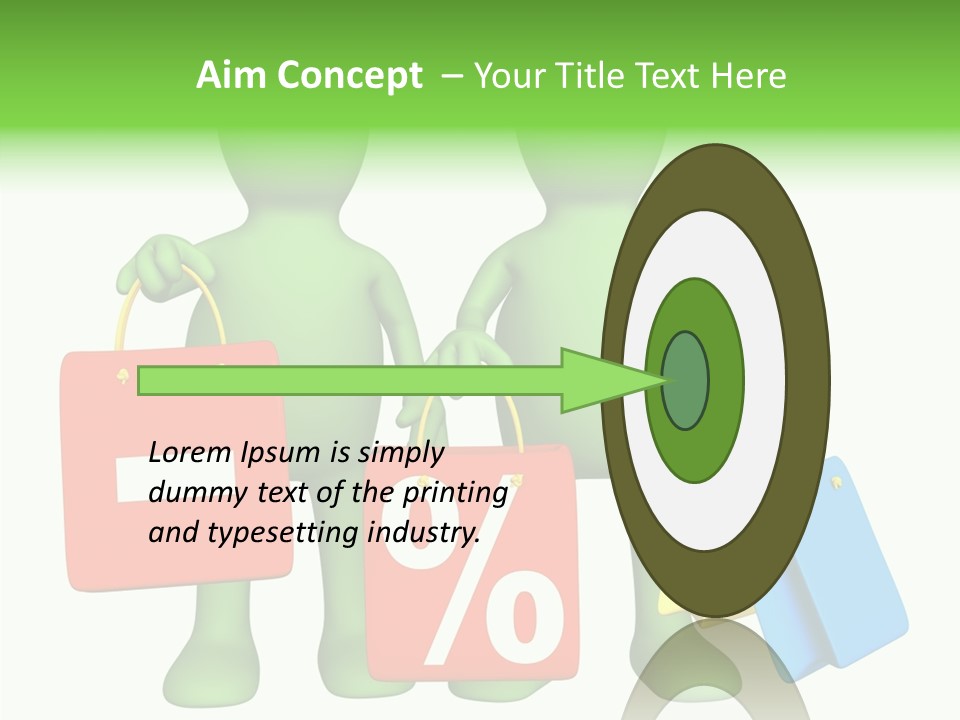 Aim Concept – Your Title Text Here

Lorem Ipsum is simply dummy text of the printing and typesetting industry.

%